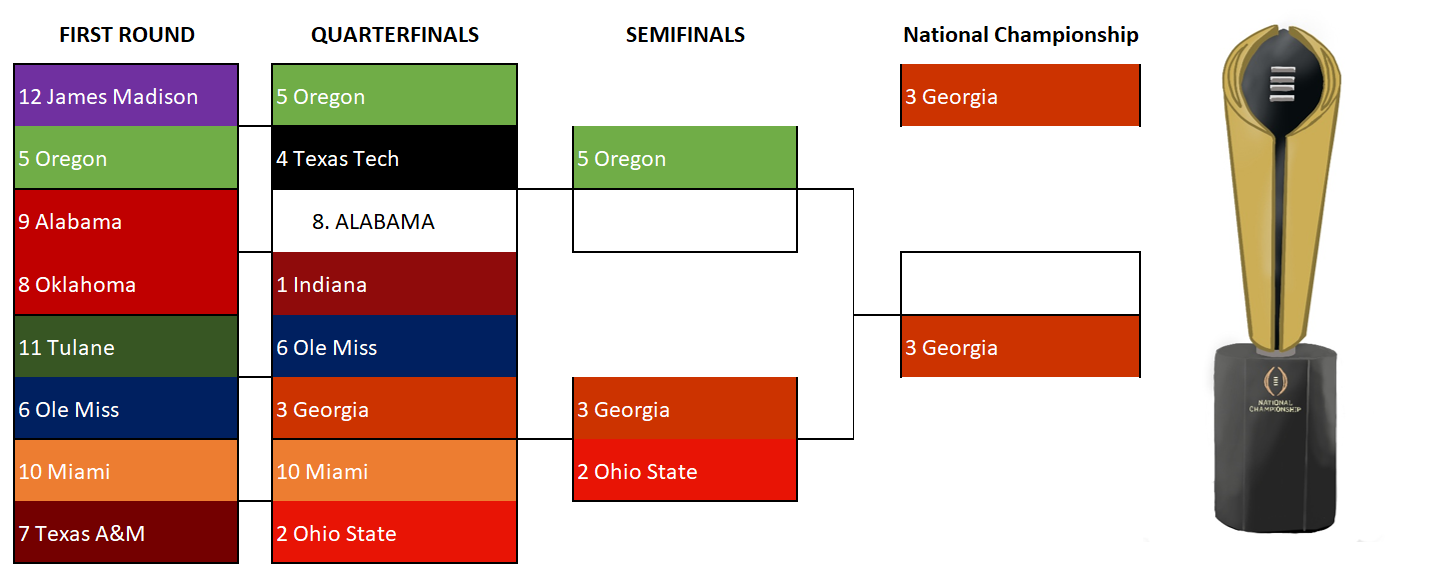 FIRST ROUND

12 James Madison
5 Oregon
9 Alabama
8 Oklahoma
11 Tulane
6 Ole Miss
10 Miami
7 Texas A&M

QUARTERFINALS

5 Oregon
4 Texas Tech
8. ALABAMA
1 Indiana
6 Ole Miss
3 Georgia
10 Miami
2 Ohio State

SEMIFINALS

5 Oregon
3 Georgia
2 Ohio State

National Championship

3 Georgia
3 Georgia

NATIONAL CHAMPIONSHIP